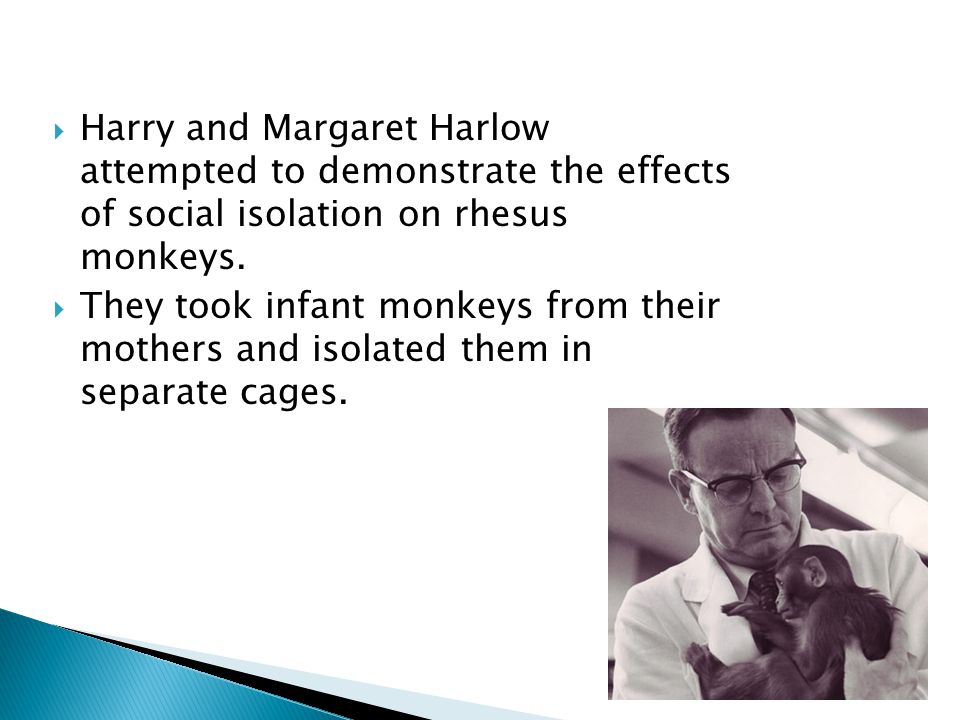 Harry and Margaret Harlow attempted to demonstrate the effects of social isolation on rhesus monkeys.

They took infant monkeys from their mothers and isolated them in separate cages.